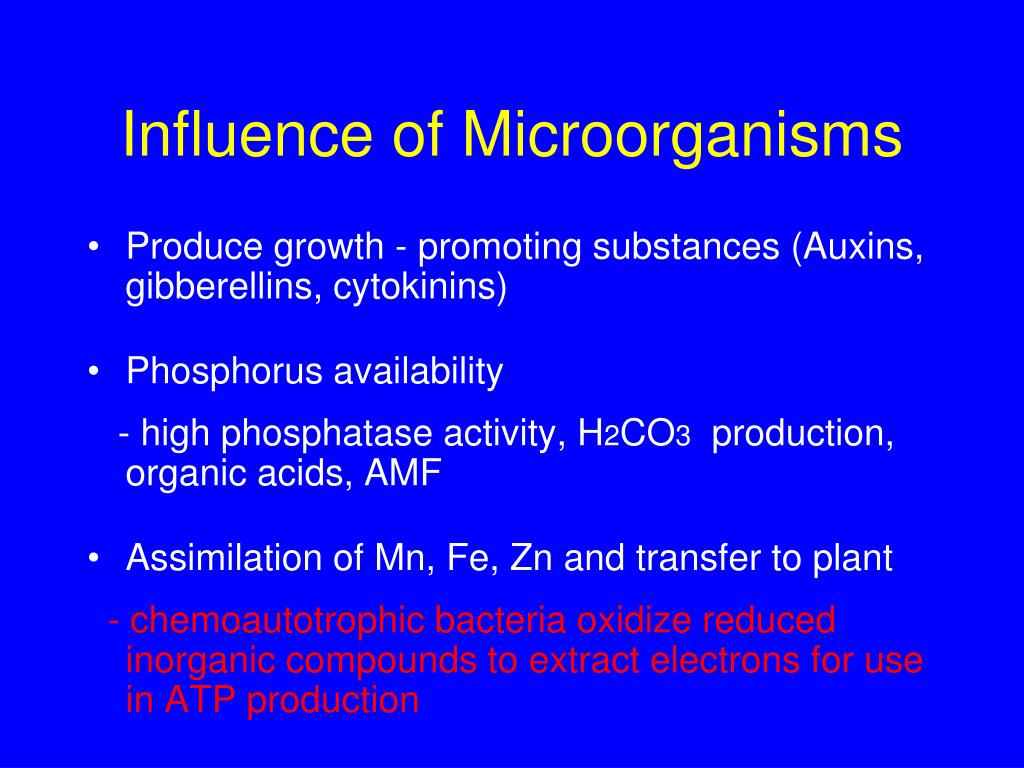 Influence of Microorganisms

• Produce growth - promoting substances (Auxins, gibberellins, cytokinins)

• Phosphorus availability

- high phosphatase activity, $H_2CO_3$ production, organic acids, AMF

• Assimilation of Mn, Fe, Zn and transfer to plant

- chemoautotrophic bacteria oxidize reduced inorganic compounds to extract electrons for use in ATP production